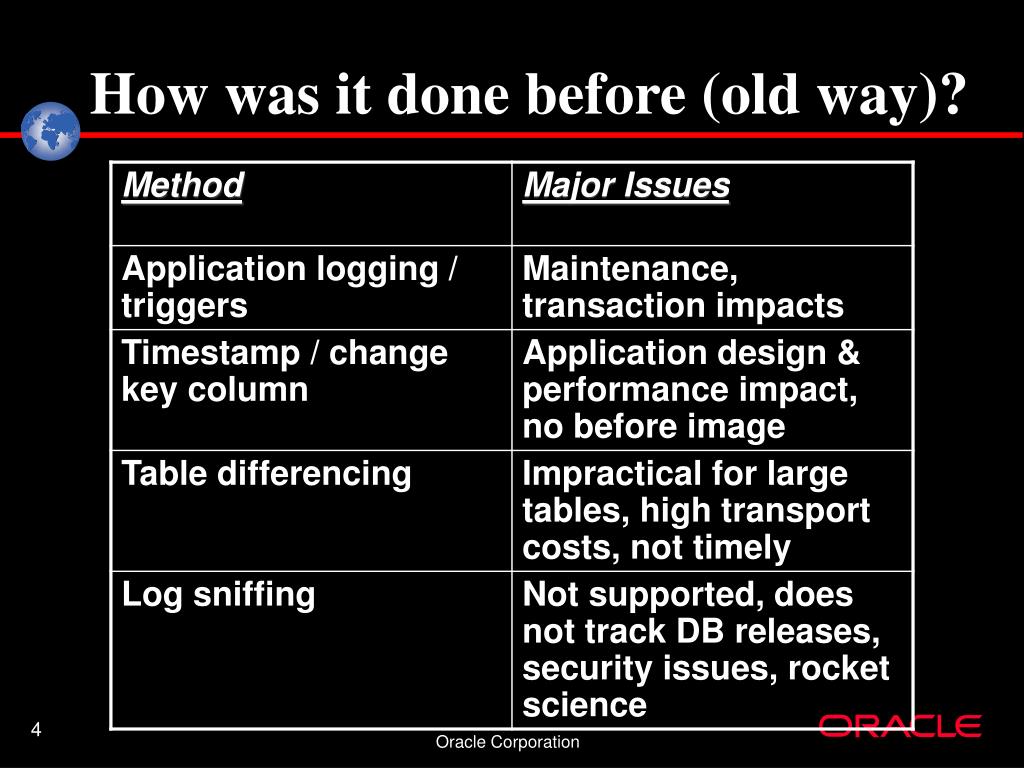 How was it done before (old way)?

| Method | Major Issues |
|---|---|
| Application logging / triggers | Maintenance, transaction impacts |
| Timestamp / change key column | Application design & performance impact, no before image |
| Table differencing | Impractical for large tables, high transport costs, not timely |
| Log sniffing | Not supported, does not track DB releases, security issues, rocket science |

4

Oracle Corporation

ORACLE